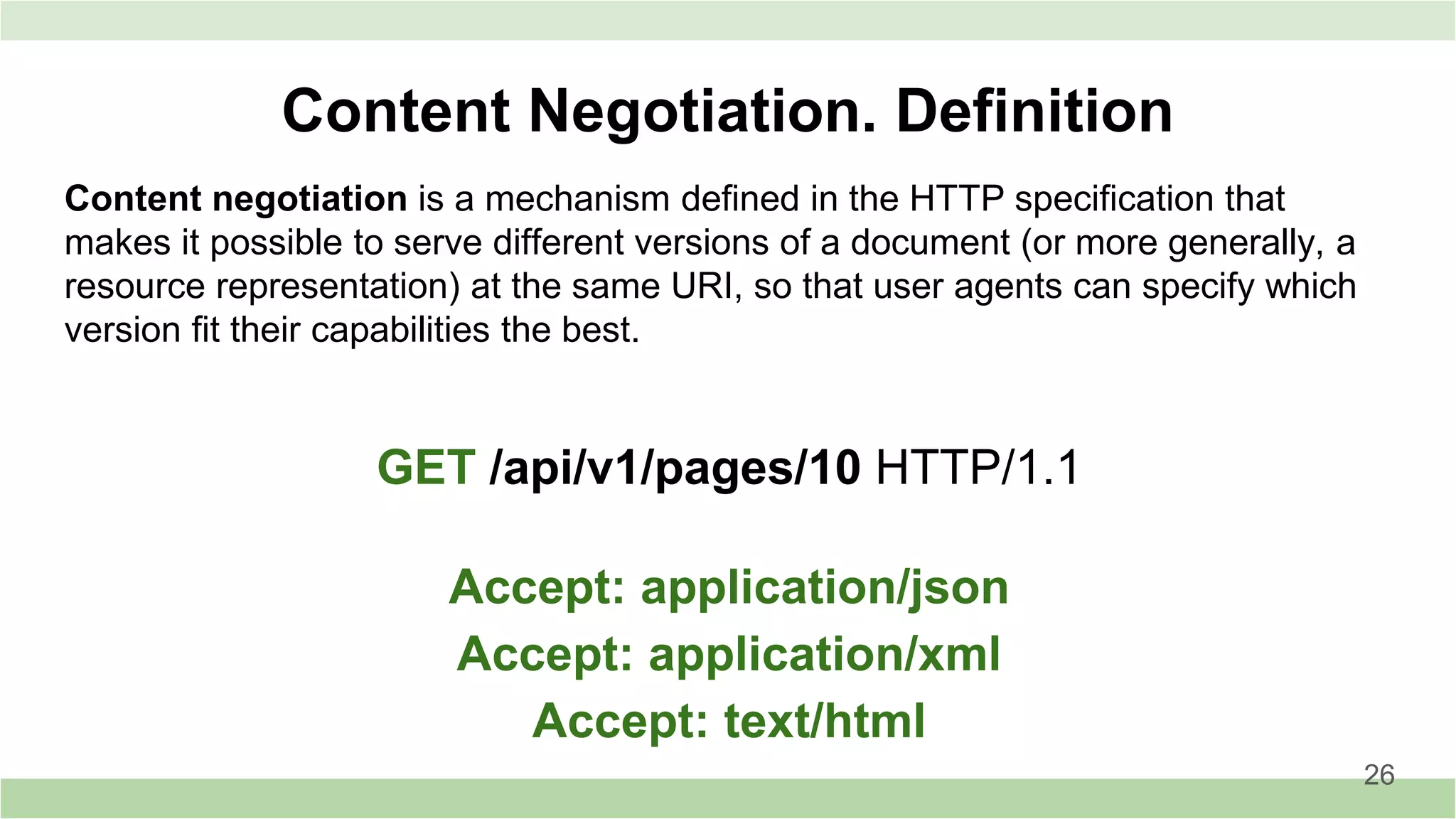 Content Negotiation. Definition

Content negotiation is a mechanism defined in the HTTP specification that makes it possible to serve different versions of a document (or more generally, a resource representation) at the same URI, so that user agents can specify which version fit their capabilities the best.

GET /api/v1/pages/10 HTTP/1.1

Accept: application/json
Accept: application/xml
Accept: text/html

26